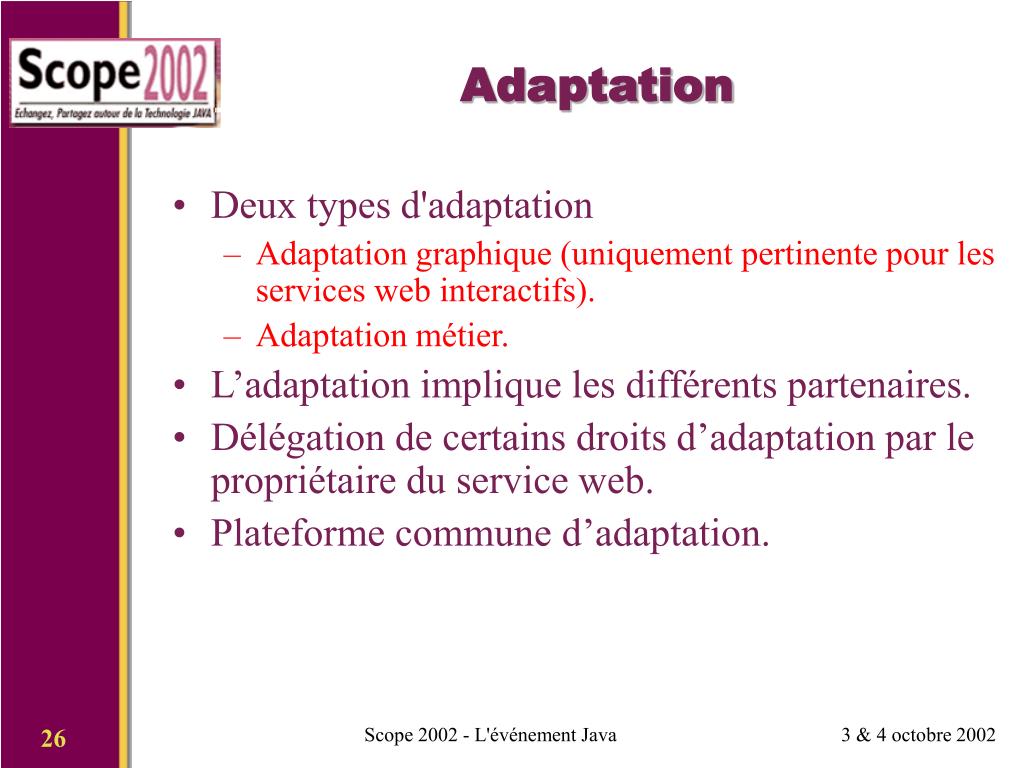 Scope 2002
Echangez, Partagez autour de la Technologie JAVA

Adaptation

• Deux types d'adaptation
– Adaptation graphique (uniquement pertinente pour les services web interactifs).
– Adaptation métier.
• L’adaptation implique les différents partenaires.
• Délégation de certains droits d’adaptation par le propriétaire du service web.
• Plateforme commune d’adaptation.

26

Scope 2002 - L'événement Java

3 & 4 octobre 2002